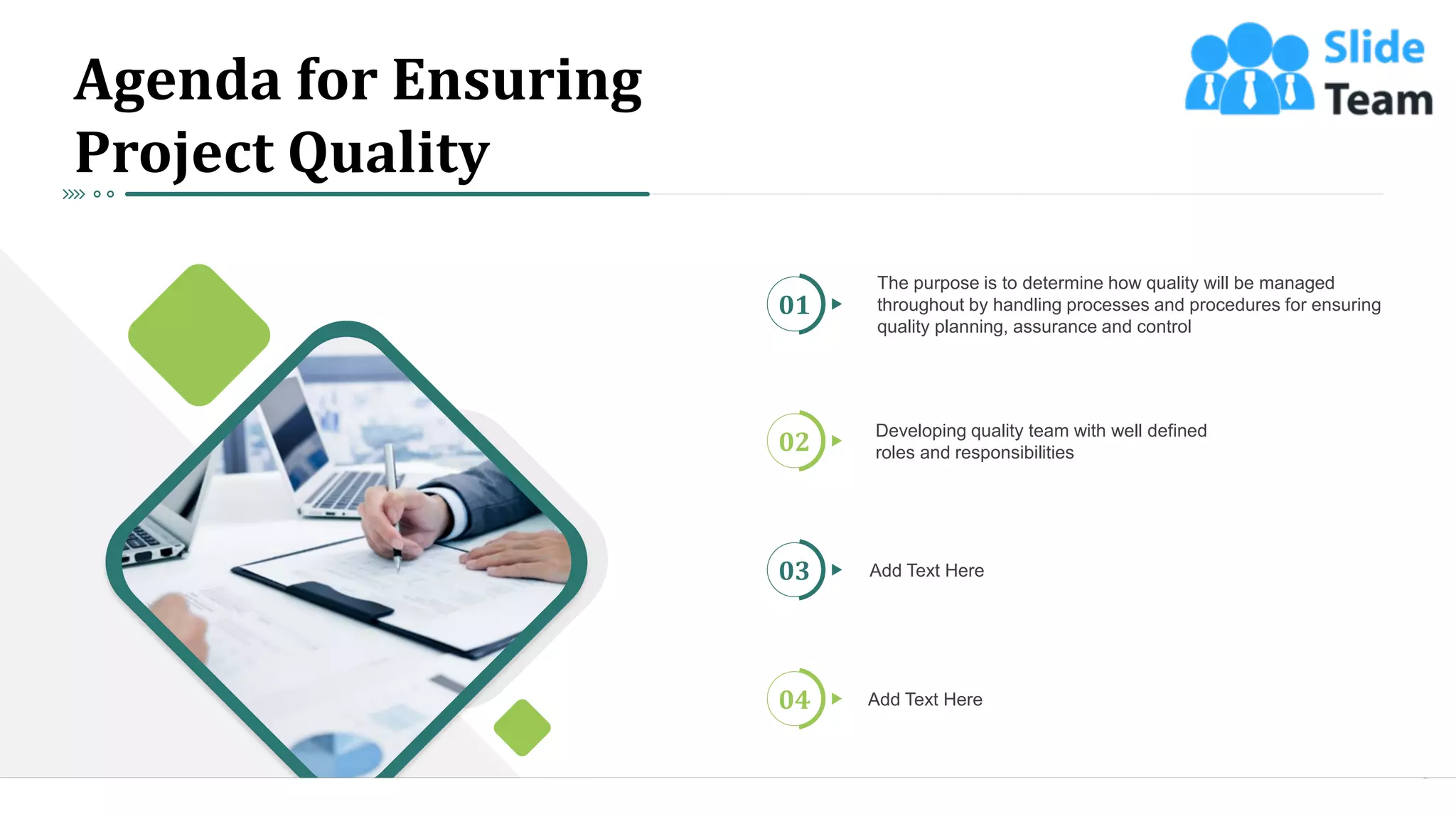 Agenda for Ensuring Project Quality

Slide Team

01 The purpose is to determine how quality will be managed throughout by handling processes and procedures for ensuring quality planning, assurance and control

02 Developing quality team with well defined roles and responsibilities

03 Add Text Here

04 Add Text Here